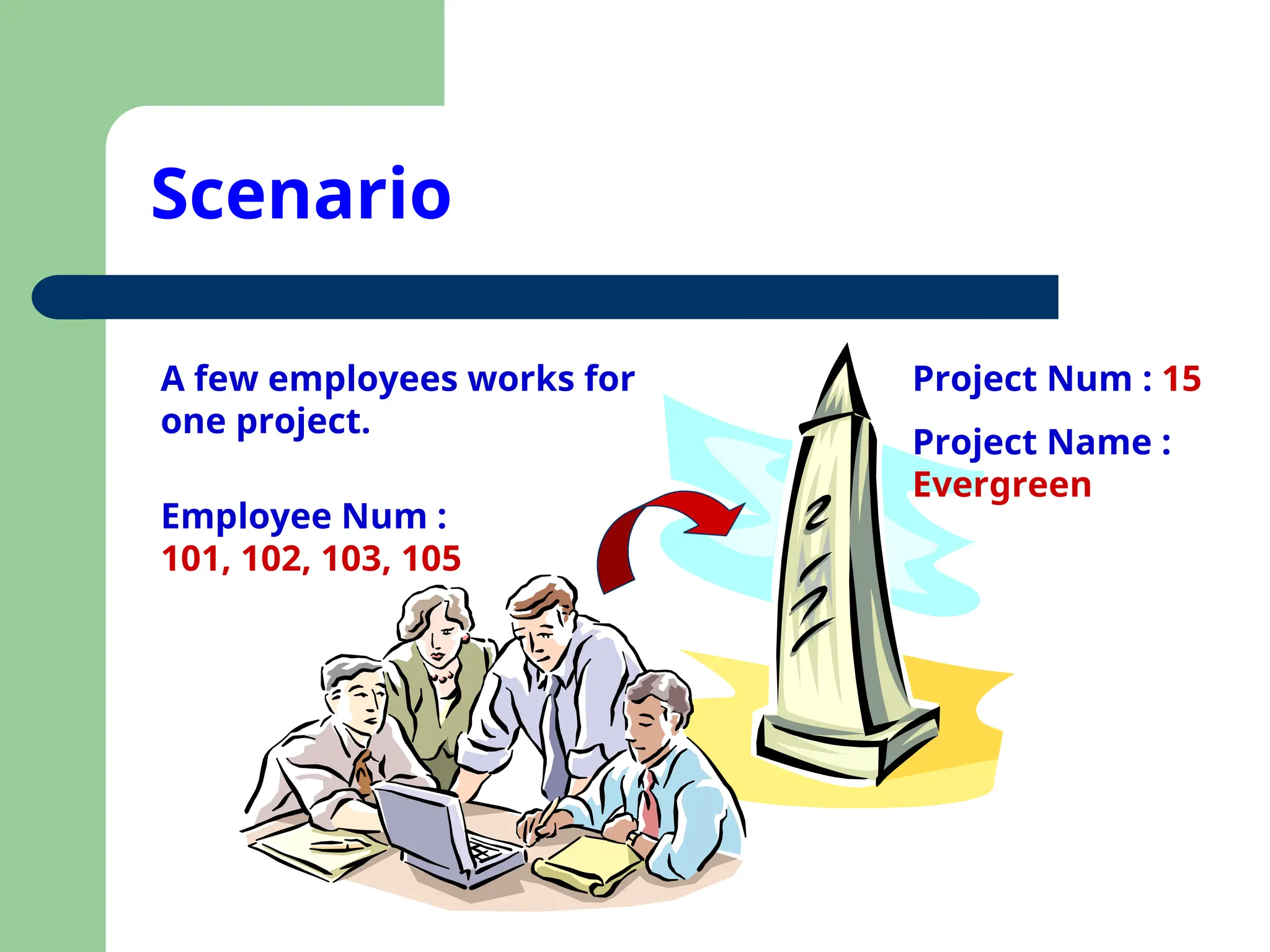 Scenario

A few employees works for one project.

Employee Num : 101, 102, 103, 105

Project Num : 15

Project Name : Evergreen